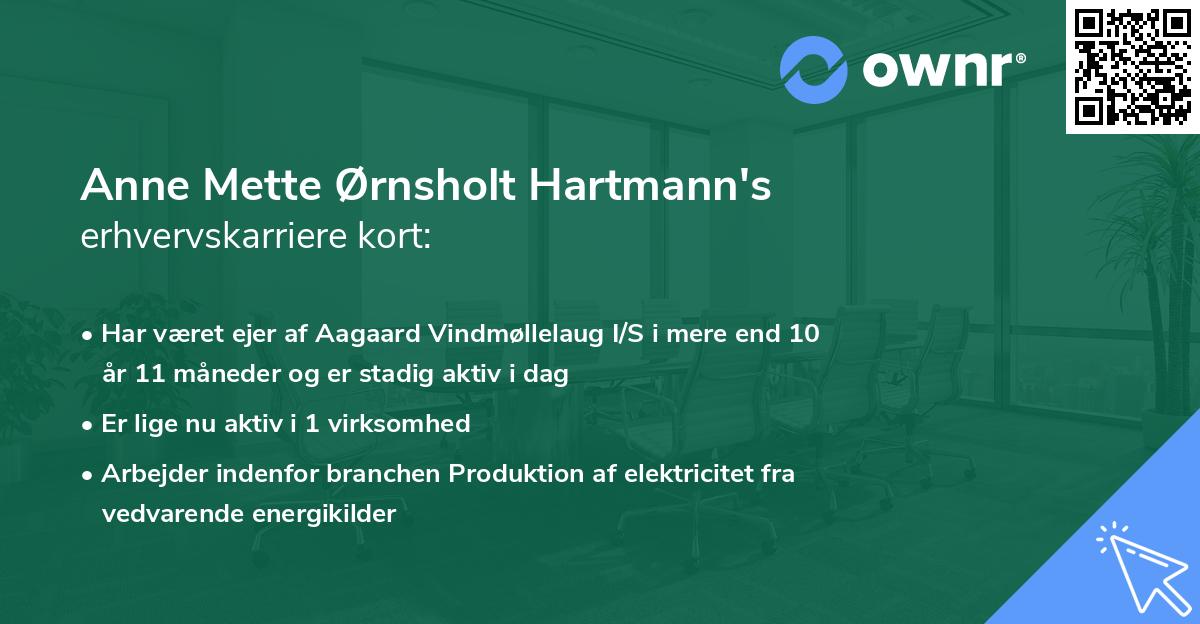 ownr®

Anne Mette Ørnsholt Hartmann's
erhvervskarriere kort:

• Har været ejer af Aagaard Vindmøllelaug I/S i mere end 10 år 11 måneder og er stadig aktiv i dag

• Er lige nu aktiv i 1 virksomhed

• Arbejder indenfor branchen Produktion af elektricitet fra vedvarende energikilder